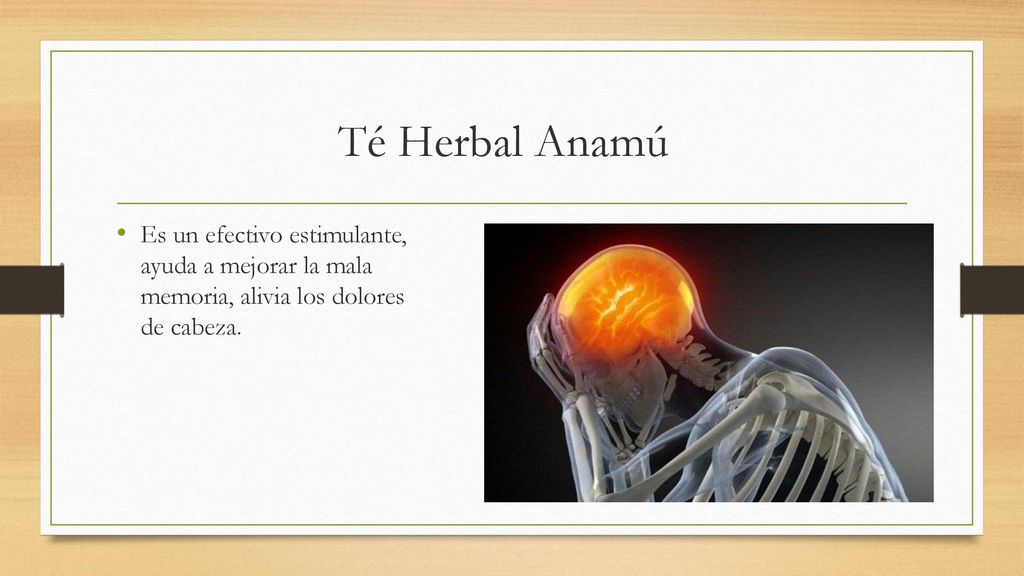 Té Herbal Anamú

• Es un efectivo estimulante, ayuda a mejorar la mala memoria, alivia los dolores de cabeza.